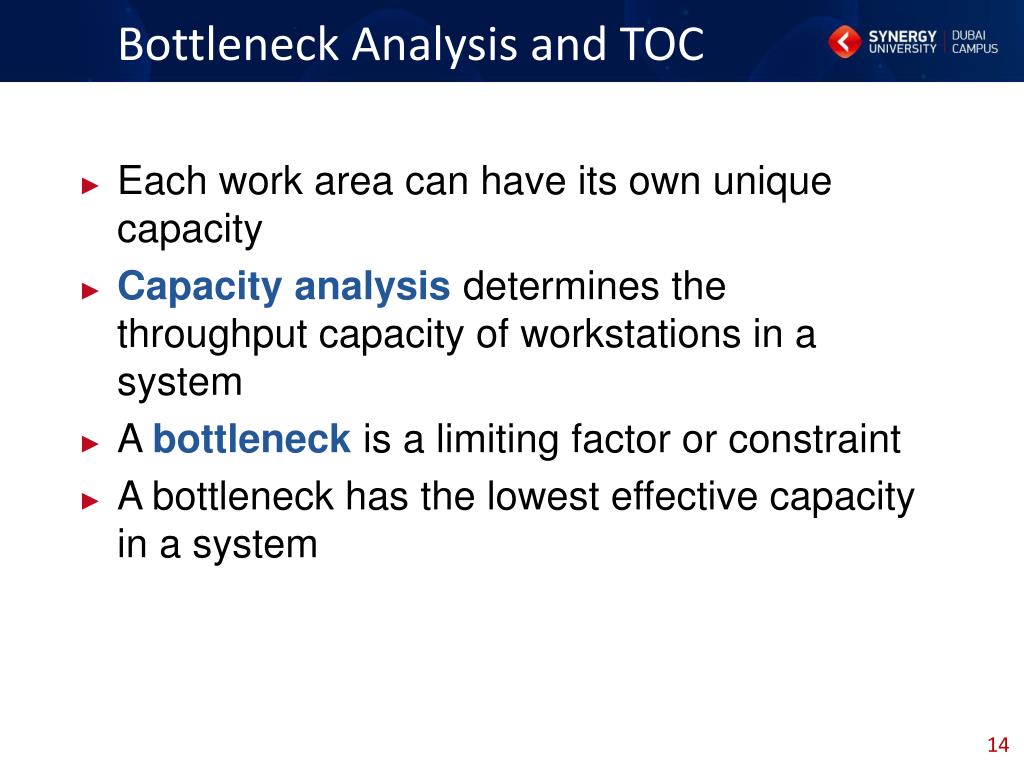 Bottleneck Analysis and TOC

SYNERGY UNIVERSITY | DUBAI CAMPUS

► Each work area can have its own unique capacity

► Capacity analysis determines the throughput capacity of workstations in a system

► A bottleneck is a limiting factor or constraint

► A bottleneck has the lowest effective capacity in a system

14